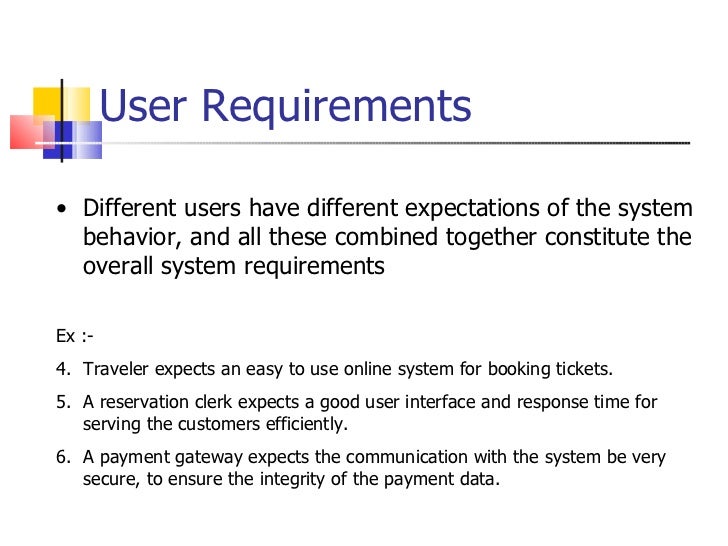 User Requirements

• Different users have different expectations of the system behavior, and all these combined together constitute the overall system requirements

Ex :-

4. Traveler expects an easy to use online system for booking tickets.

5. A reservation clerk expects a good user interface and response time for serving the customers efficiently.

6. A payment gateway expects the communication with the system be very secure, to ensure the integrity of the payment data.